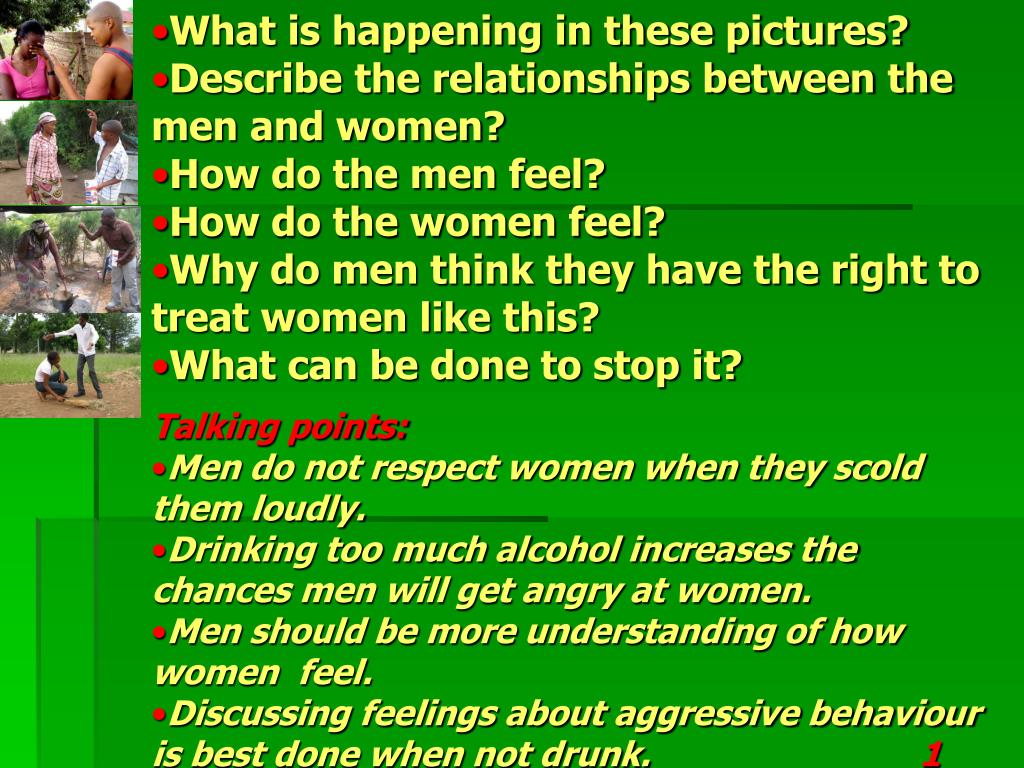 •What is happening in these pictures?
•Describe the relationships between the men and women?
•How do the men feel?
•How do the women feel?
•Why do men think they have the right to treat women like this?
•What can be done to stop it?

Talking points:
•Men do not respect women when they scold them loudly.
•Drinking too much alcohol increases the chances men will get angry at women.
•Men should be more understanding of how women feel.
•Discussing feelings about aggressive behaviour is best done when not drunk.

1